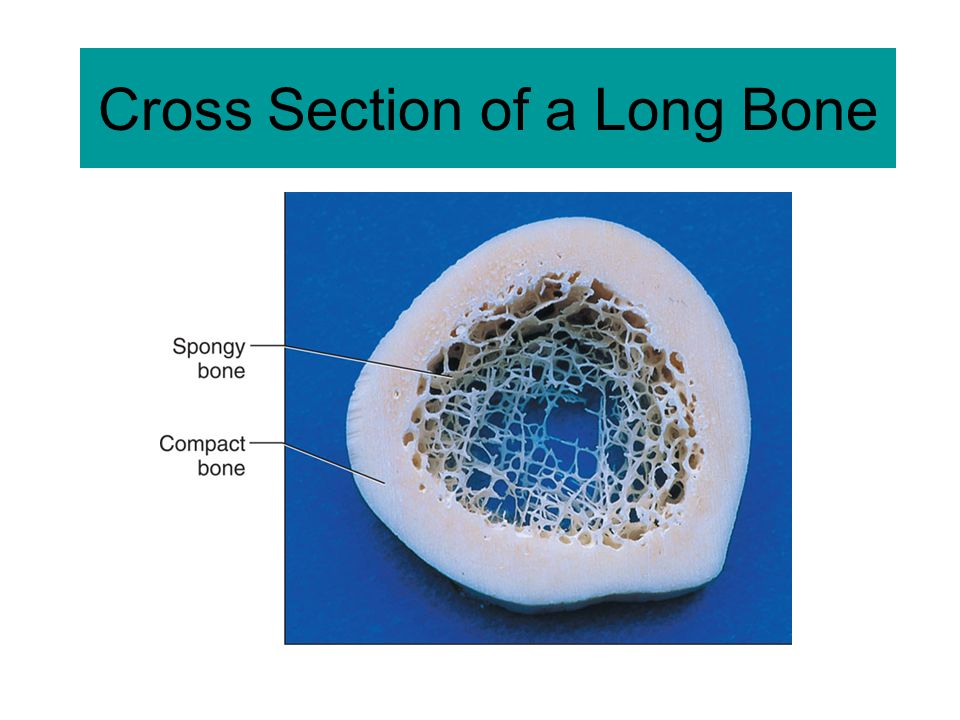 Cross Section of a Long Bone

Spongy bone

Compact bone